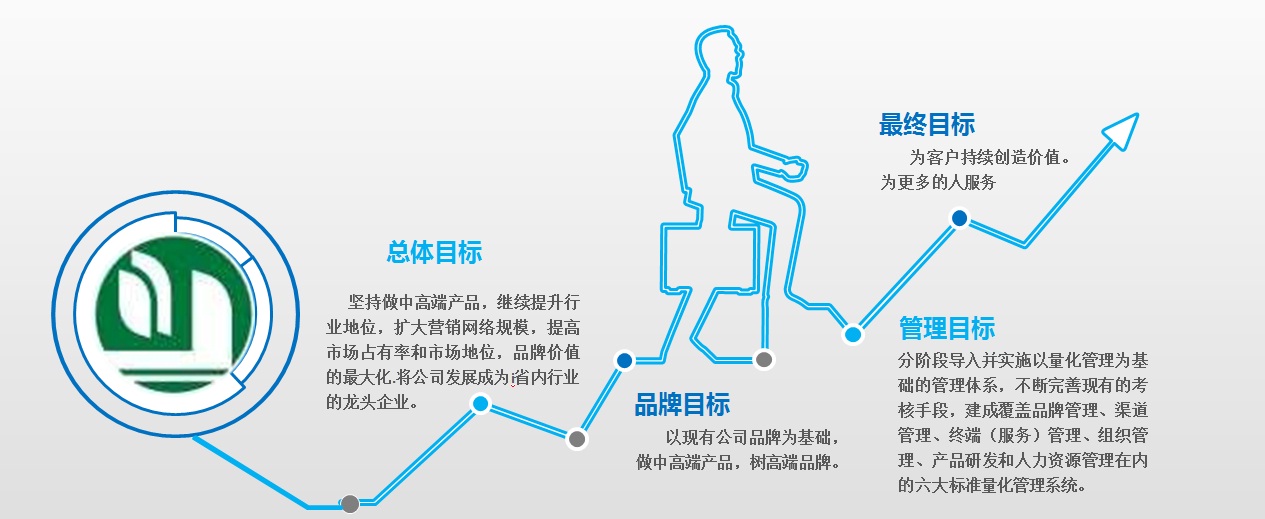 总体目标

坚持做中高端产品，继续提升行业地位，扩大营销网络规模，提高市场占有率和市场地位，品牌价值的最大化.将公司发展成为省内行业的龙头企业。

品牌目标

以现有公司品牌为基础，做中高端产品，树高端品牌。

最终目标

为客户持续创造价值。为更多的人服务

管理目标

分阶段导入并实施以量化管理为基础的管理体系，不断完善现有的考核手段，建成覆盖品牌管理、渠道管理、终端（服务）管理、组织管理、产品研发和人力资源管理在内的六大标准量化管理系统。